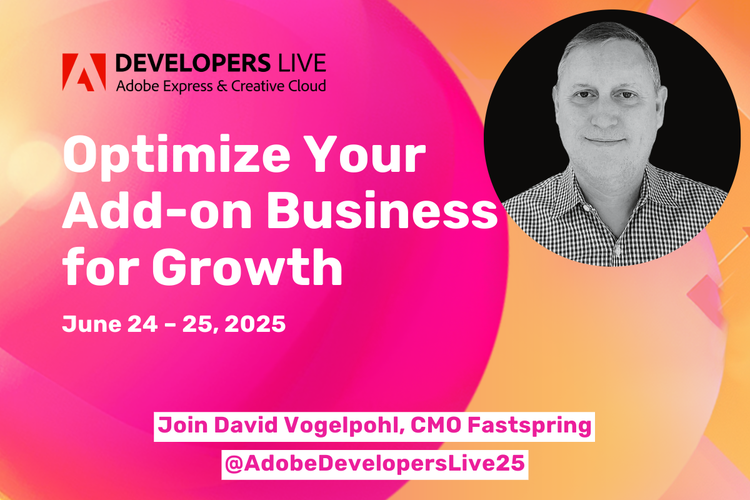 DEVELOPERS LIVE
Adobe Express & Creative Cloud

Optimize Your Add-on Business for Growth

June 24 – 25, 2025

Join David Vogelpohl, CMO Fastspring

@AdobeDevelopersLive25